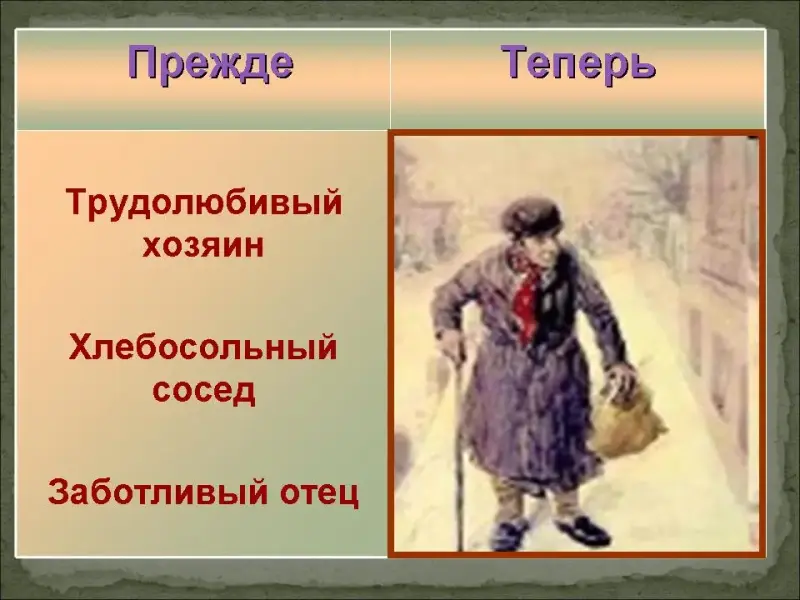 | Прежде | Теперь |
|---|---|
| Трудолюбивый хозяин<br><br>Хлебосольный сосед<br><br>Заботливый отец | |